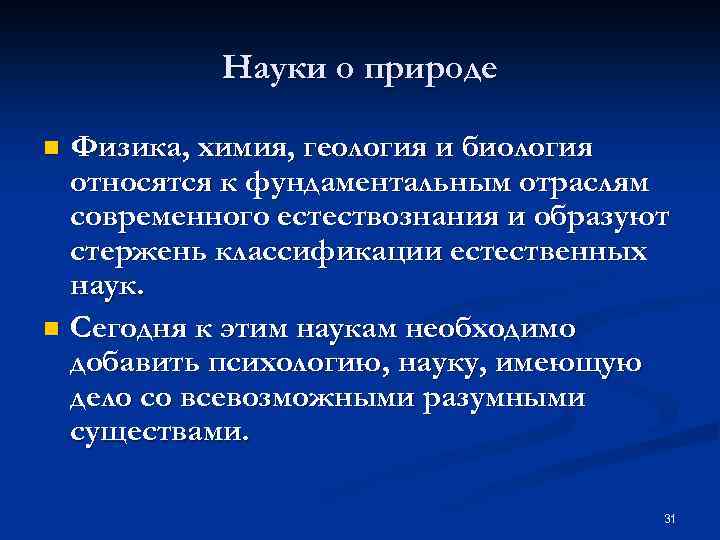 Науки о природе

Физика, химия, геология и биология относятся к фундаментальным отраслям современного естествознания и образуют стержень классификации естественных наук.

Сегодня к этим наукам необходимо добавить психологию, науку, имеющую дело со всевозможными разумными существами.

31